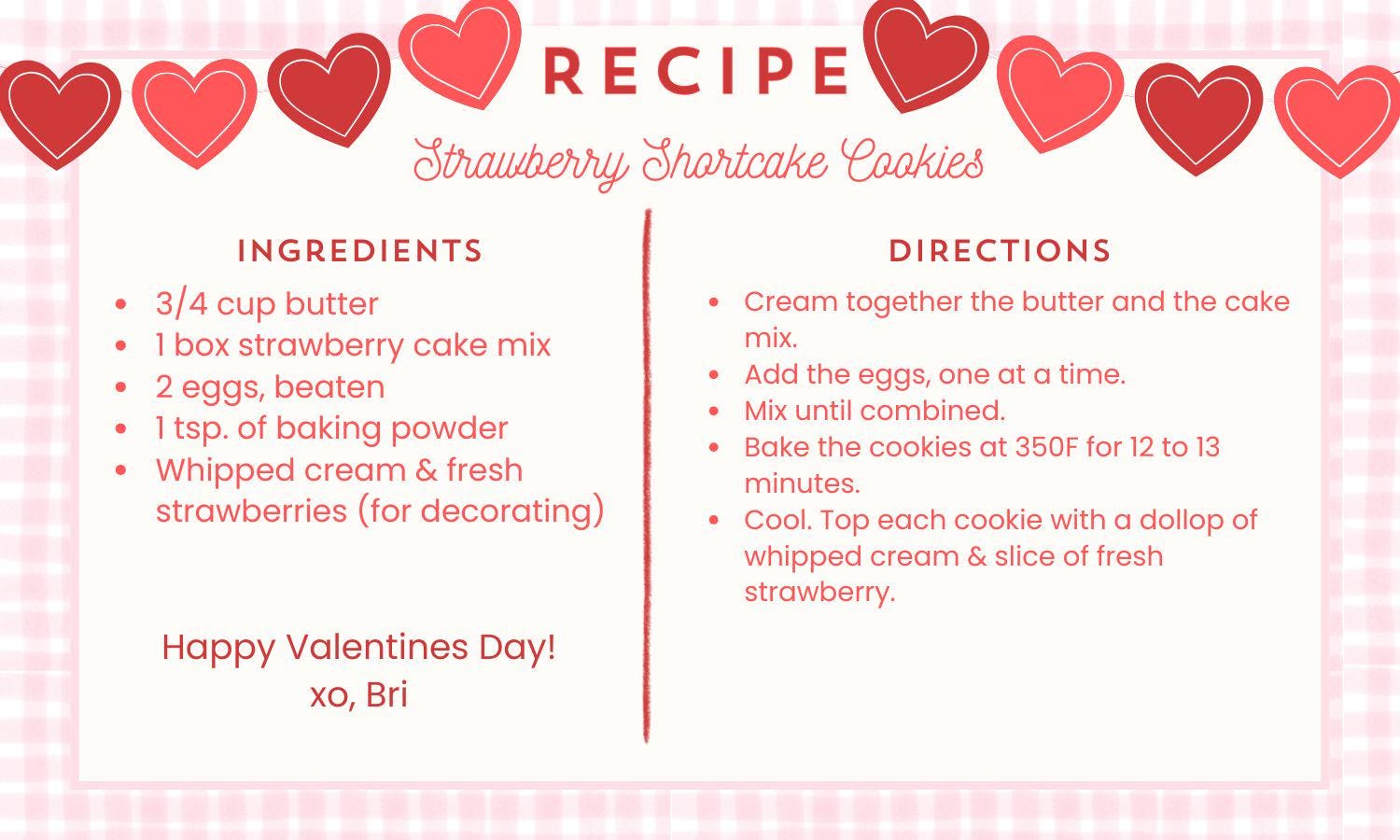 RECIPE

Strawberry Shortcake Cookies

INGREDIENTS

- 3/4 cup butter
- 1 box strawberry cake mix
- 2 eggs, beaten
- 1 tsp. of baking powder
- Whipped cream & fresh strawberries (for decorating)

Happy Valentines Day!
xo, Bri

DIRECTIONS

- Cream together the butter and the cake mix.
- Add the eggs, one at a time.
- Mix until combined.
- Bake the cookies at 350F for 12 to 13 minutes.
- Cool. Top each cookie with a dollop of whipped cream & slice of fresh strawberry.